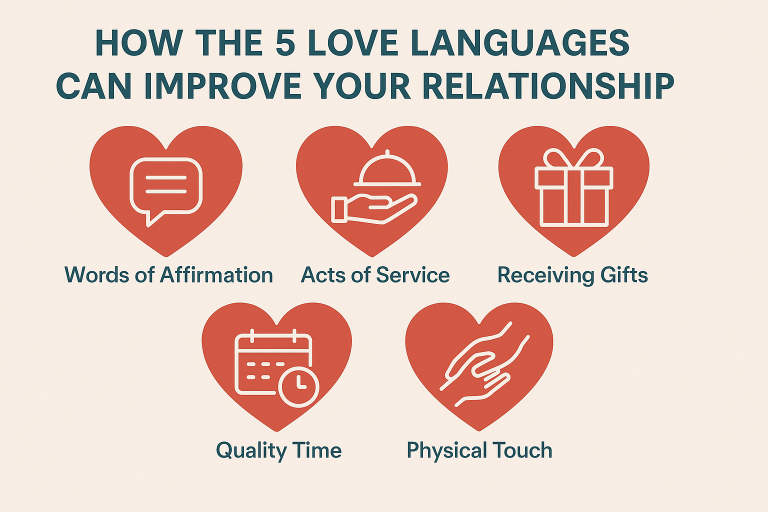 HOW THE 5 LOVE LANGUAGES CAN IMPROVE YOUR RELATIONSHIP

Words of Affirmation

Acts of Service

Receiving Gifts

Quality Time

Physical Touch